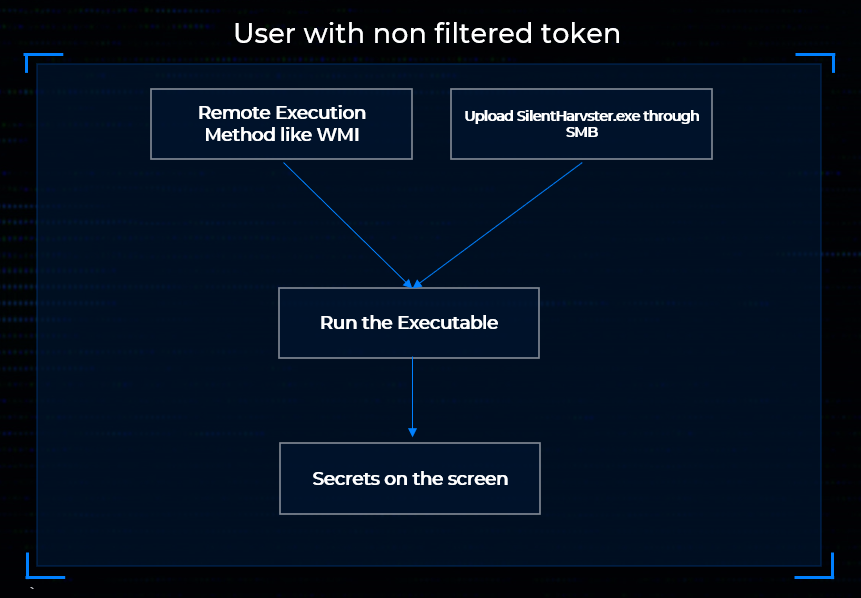 User with non filtered token

Remote Execution Method like WMI

Upload SilentHarvster.exe through SMB

Run the Executable

Secrets on the screen